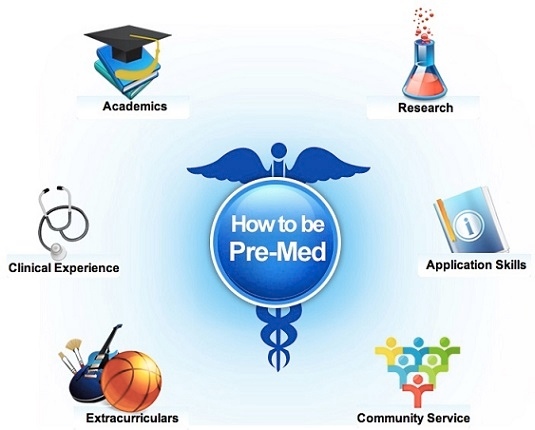 Academics

Research

How to be
Pre-Med

Clinical Experience

Application Skills

Extracurriculars

Community Service